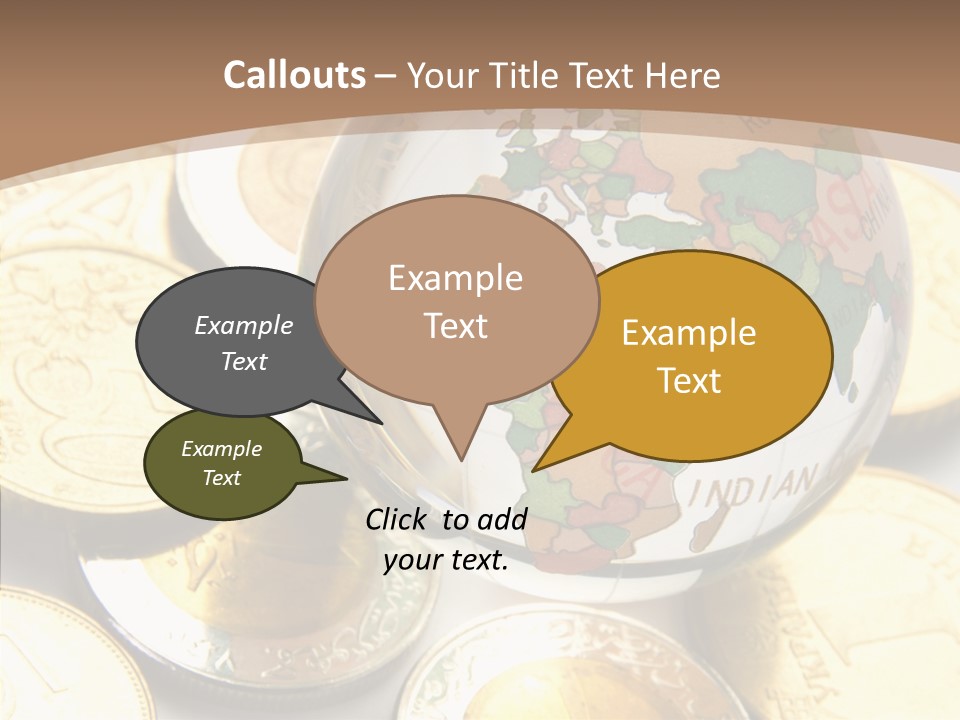 Callouts – Your Title Text Here

Example Text

Example Text

Example Text

Example Text

Click to add your text.

INDIAN